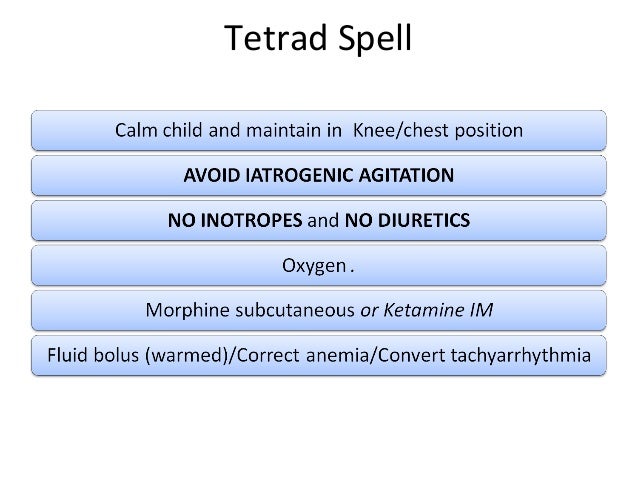 Tetrad Spell

Calm child and maintain in Knee/chest position

AVOID IATROGENIC AGITATION

NO INOTROPES and NO DIURETICS

Oxygen .

Morphine subcutaneous or Ketamine IM

Fluid bolus (warmed)/Correct anemia/Convert tachyarrhythmia